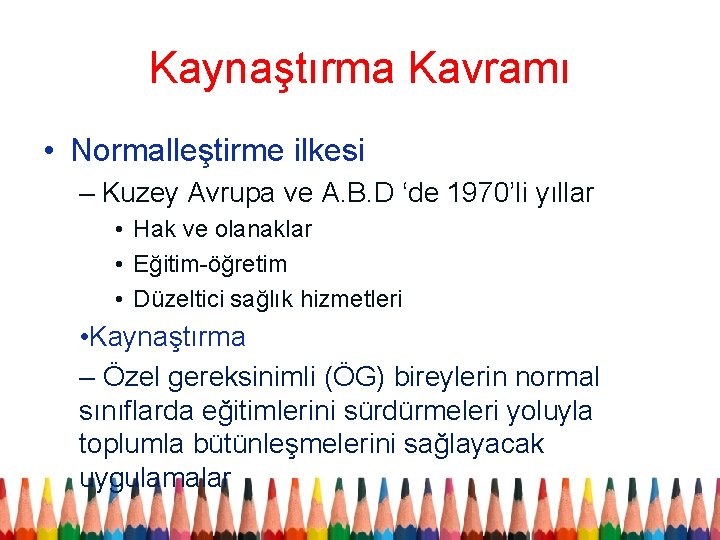 Kaynaştırma Kavramı

• Normalleştirme ilkesi

– Kuzey Avrupa ve A.B.D ‘de 1970’li yıllar

• Hak ve olanaklar
• Eğitim-öğretim
• Düzeltici sağlık hizmetleri

•Kaynaştırma

– Özel gereksinimli (ÖG) bireylerin normal sınıflarda eğitimlerini sürdürmeleri yoluyla toplumla bütünleşmelerini sağlayacak uygulamalar